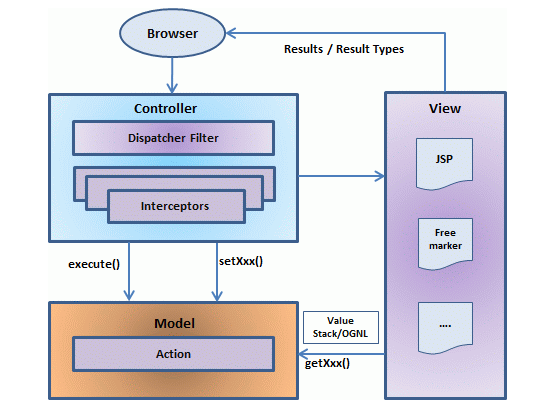 Browser

Results / Result Types

Controller

Dispatcher Filter

Interceptors

View

JSP

Free marker

....

execute()

setXxx()

Model

Action

Value Stack/OGNL

getXxx()